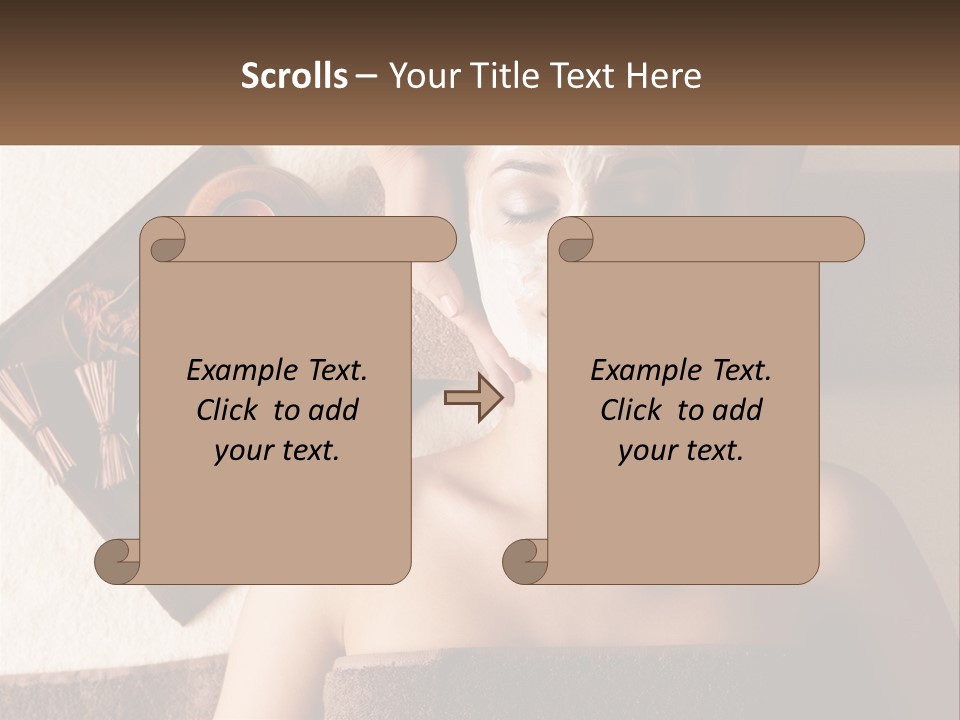 Scrolls – Your Title Text Here

Example Text. Click to add your text.

Example Text. Click to add your text.